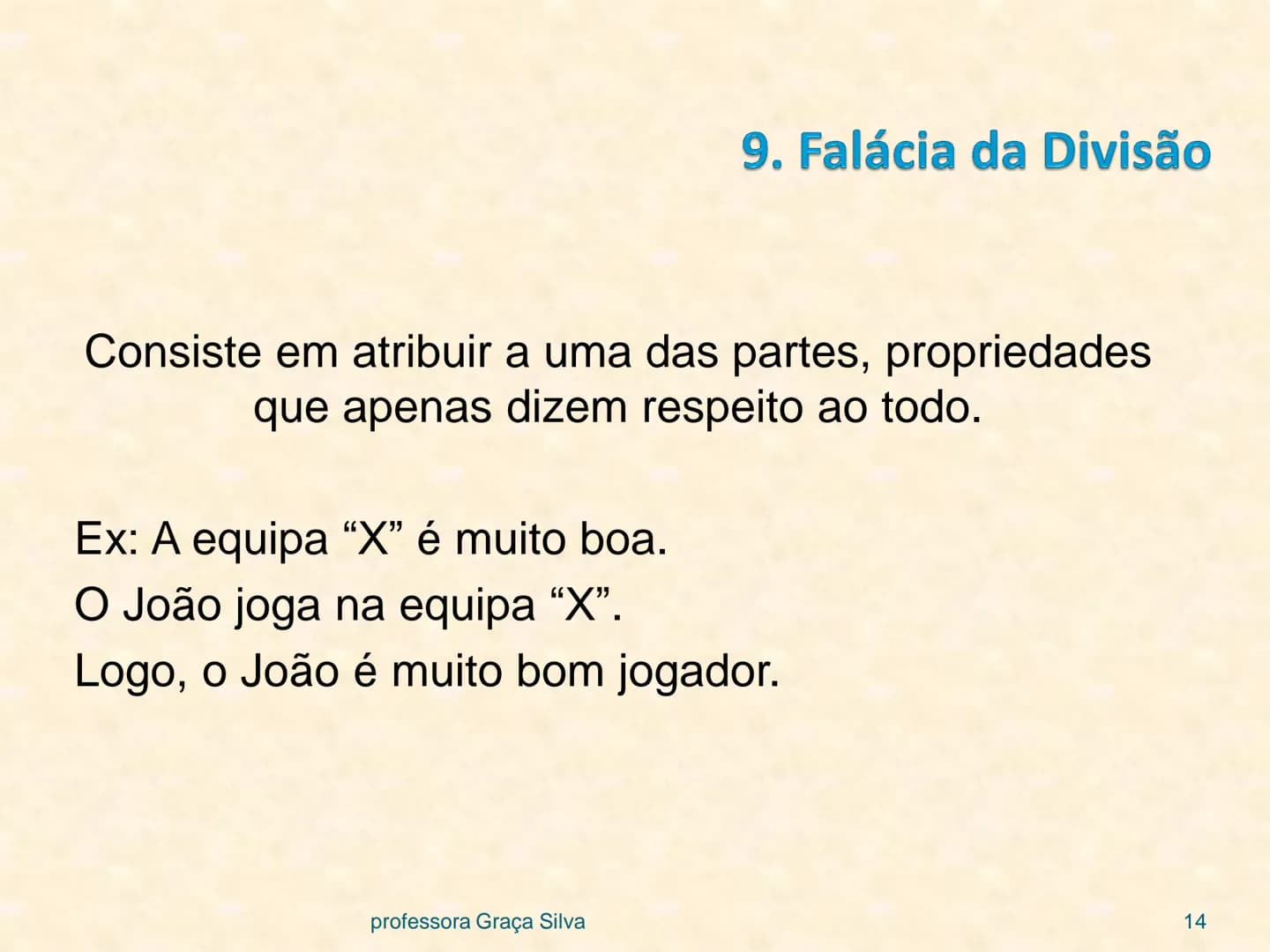 9. Falácia da Divisão

Consiste em atribuir a uma das partes, propriedades que apenas dizem respeito ao todo.

Ex: A equipa “X” é muito boa.
O João joga na equipa “X”.
Logo, o João é muito bom jogador.

professora Graça Silva

14